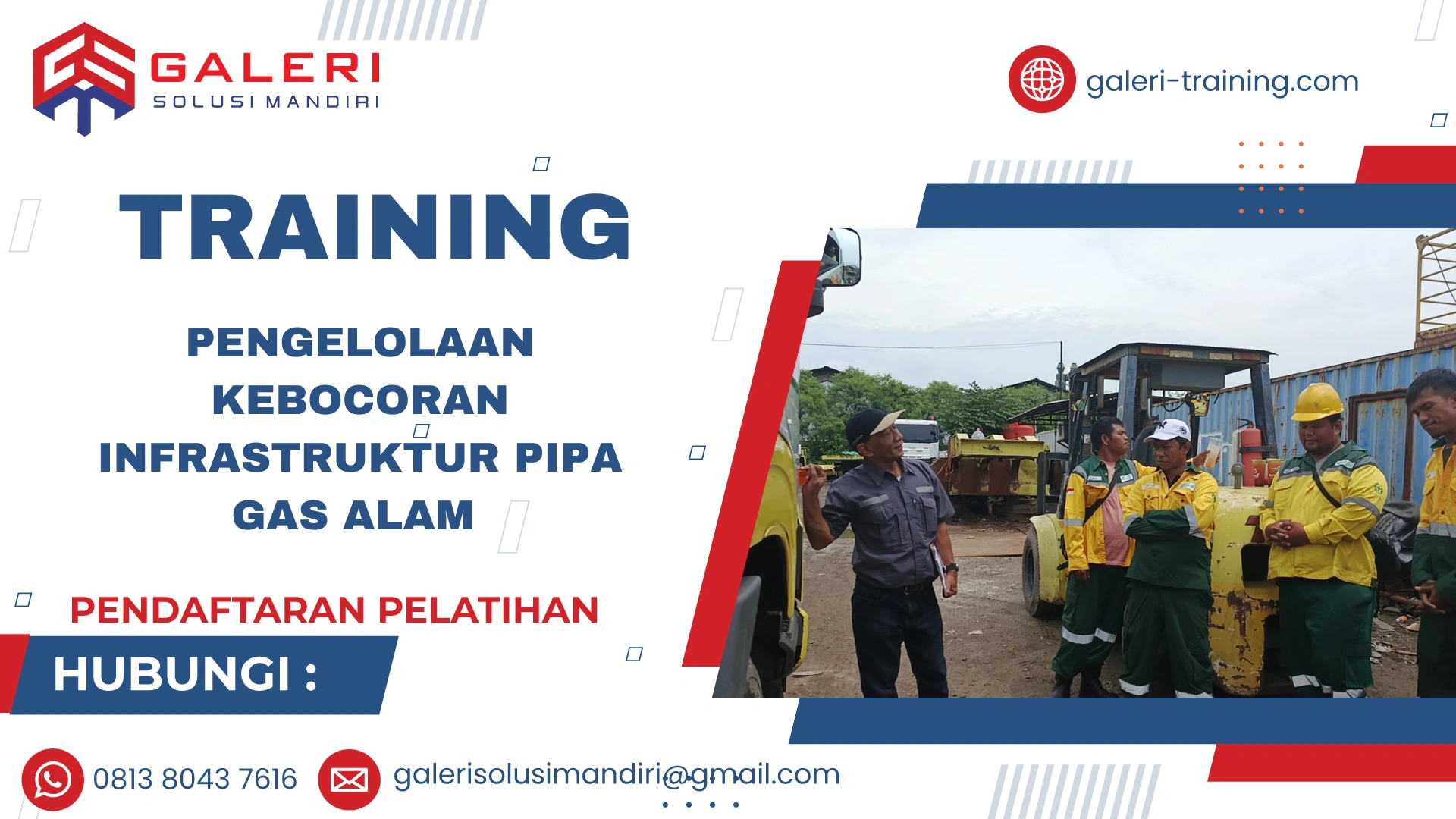 GALERI
SOLUSI MANDIRI

galeri-training.com

TRAINING

PENGELOLAAN KEBOCORAN INFRASTRUKTUR PIPA GAS ALAM

PENDAFTARAN PELATIHAN

HUBUNGI :

0813 8043 7616

galerisolusimandiri@gmail.com